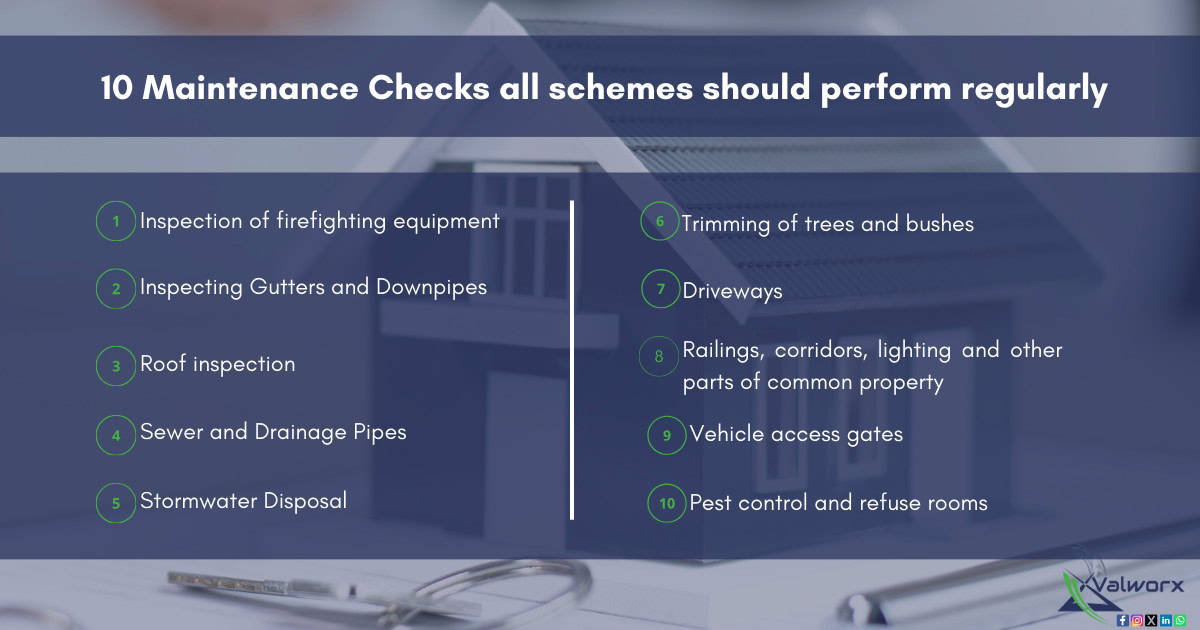 10 Maintenance Checks all schemes should perform regularly

1 Inspection of firefighting equipment

2 Inspecting Gutters and Downpipes

3 Roof inspection

4 Sewer and Drainage Pipes

5 Stormwater Disposal

6 Trimming of trees and bushes

7 Driveways

8 Railings, corridors, lighting and other parts of common property

9 Vehicle access gates

10 Pest control and refuse rooms

Valworx